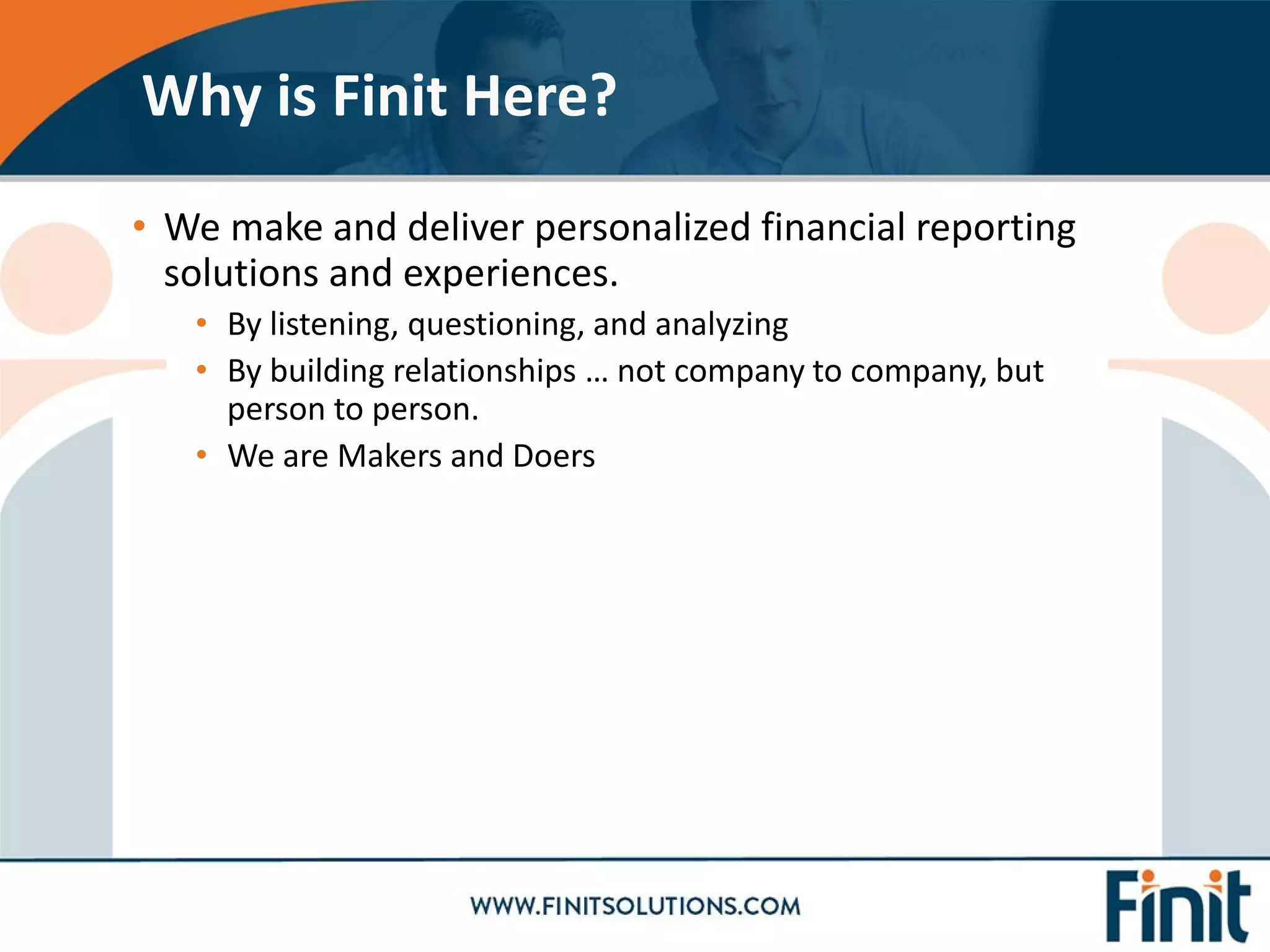 Why is Finit Here?

• We make and deliver personalized financial reporting solutions and experiences.
  • By listening, questioning, and analyzing
  • By building relationships … not company to company, but person to person.
  • We are Makers and Doers

WWW.FINITSOLUTIONS.COM

Finit